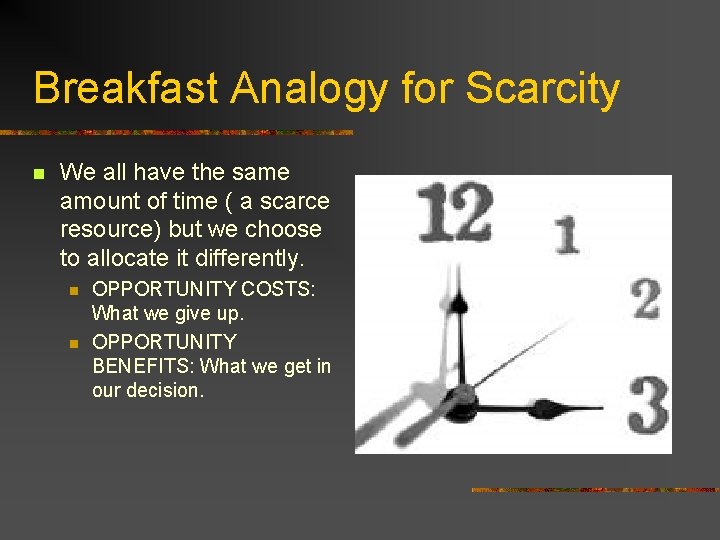 Breakfast Analogy for Scarcity

We all have the same amount of time ( a scarce resource) but we choose to allocate it differently.

OPPORTUNITY COSTS: What we give up.

OPPORTUNITY BENEFITS: What we get in our decision.

12
1
2
3